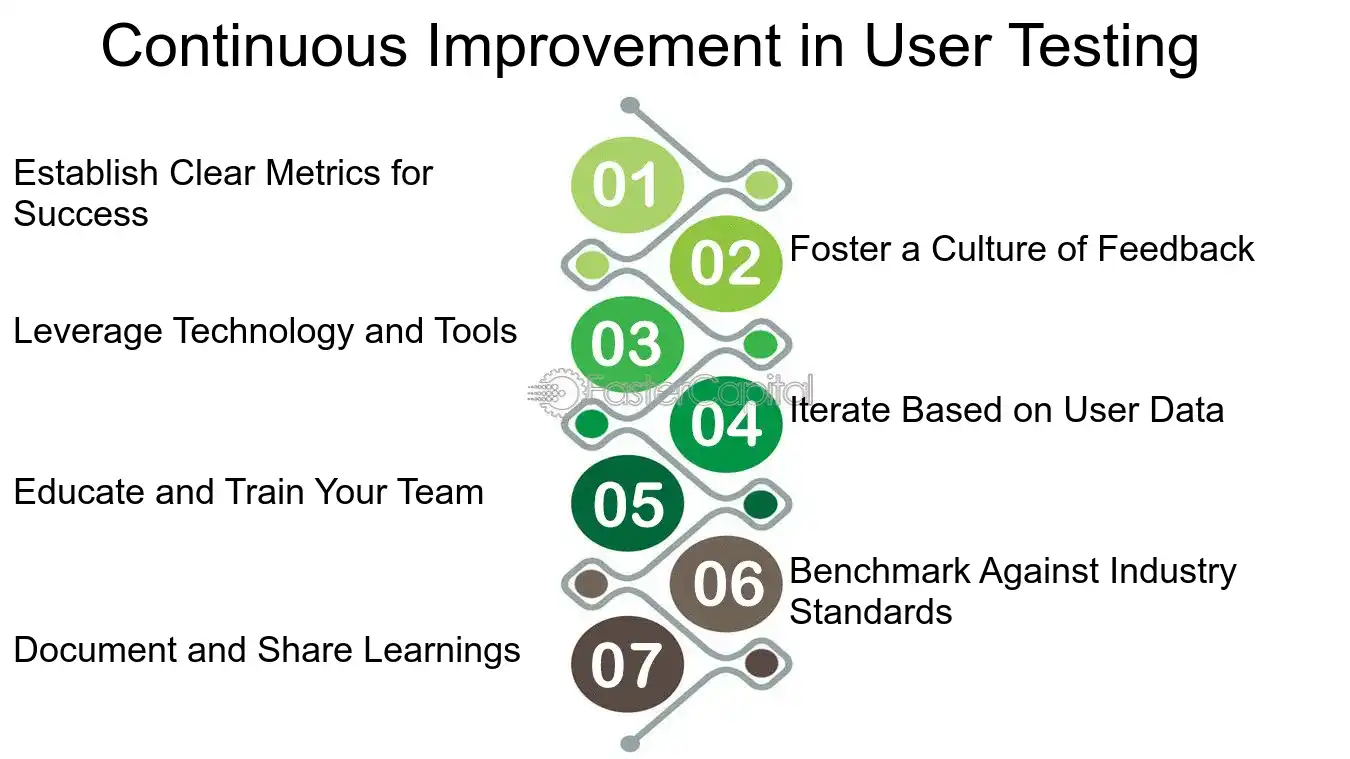 Continuous Improvement in User Testing

01
Establish Clear Metrics for Success

02
Foster a Culture of Feedback

03
Leverage Technology and Tools

FasterCapital

04
Iterate Based on User Data

05
Educate and Train Your Team

06
Benchmark Against Industry Standards

07
Document and Share Learnings